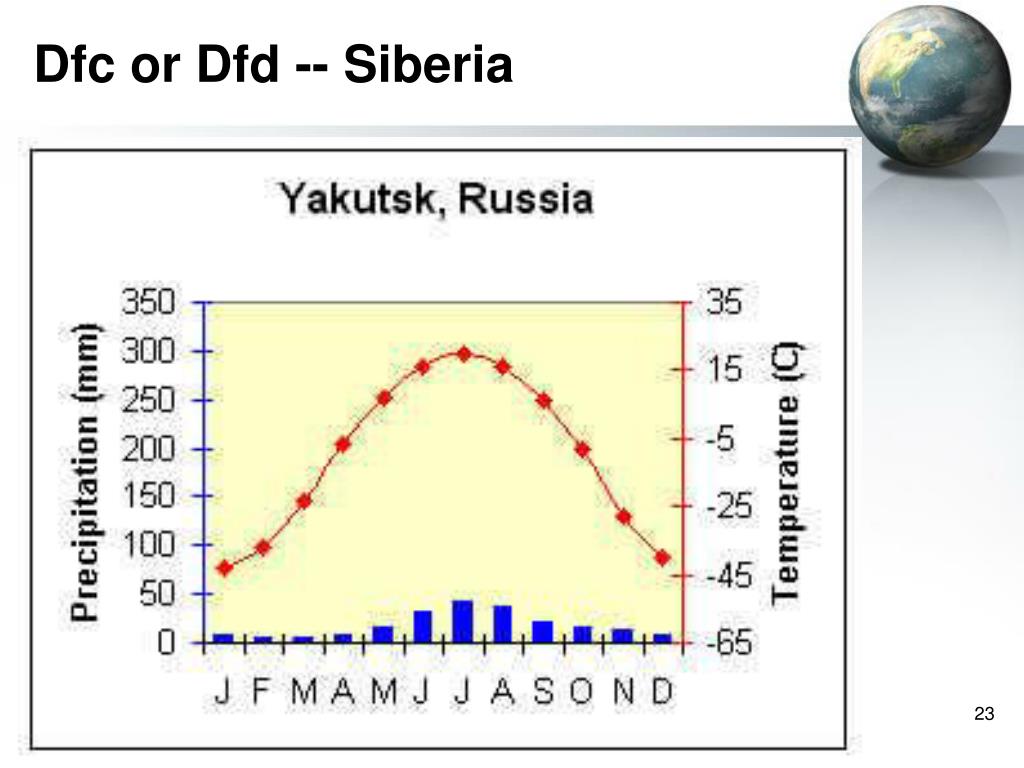 Dfc or Dfd -- Siberia

Yakutsk, Russia

Precipitation (mm)

350
300
250
200
150
100
50
0

Temperature (C)

35
15
-5
-25
-45
-65

J F M A M J J A S O N D

23